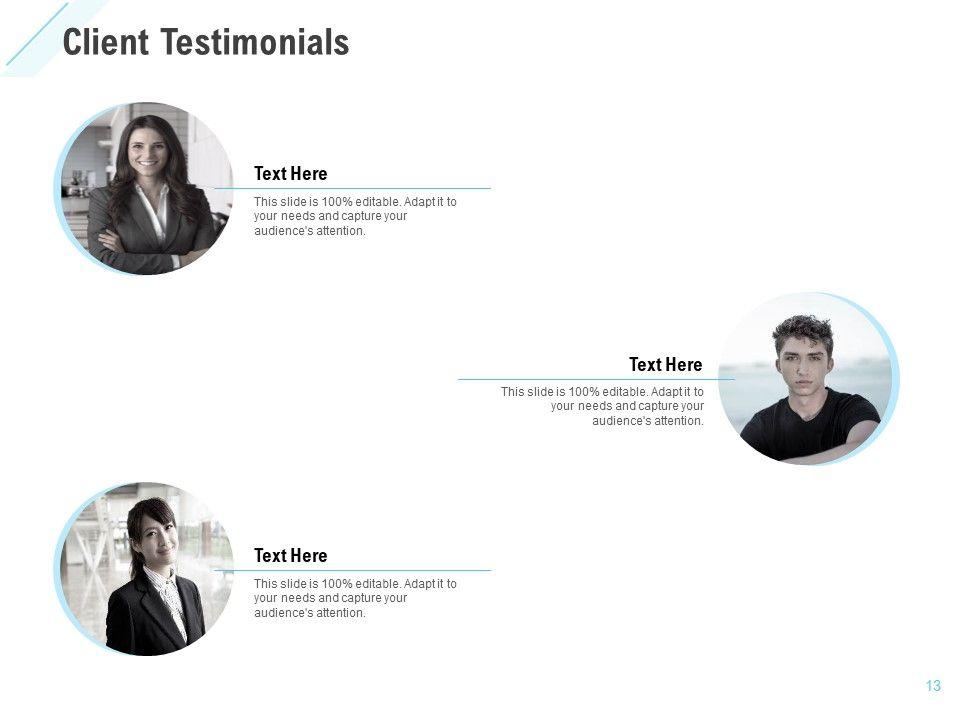 Client Testimonials

Text Here

This slide is 100% editable. Adapt it to your needs and capture your audience's attention.

Text Here

This slide is 100% editable. Adapt it to your needs and capture your audience's attention.

Text Here

This slide is 100% editable. Adapt it to your needs and capture your audience's attention.

13